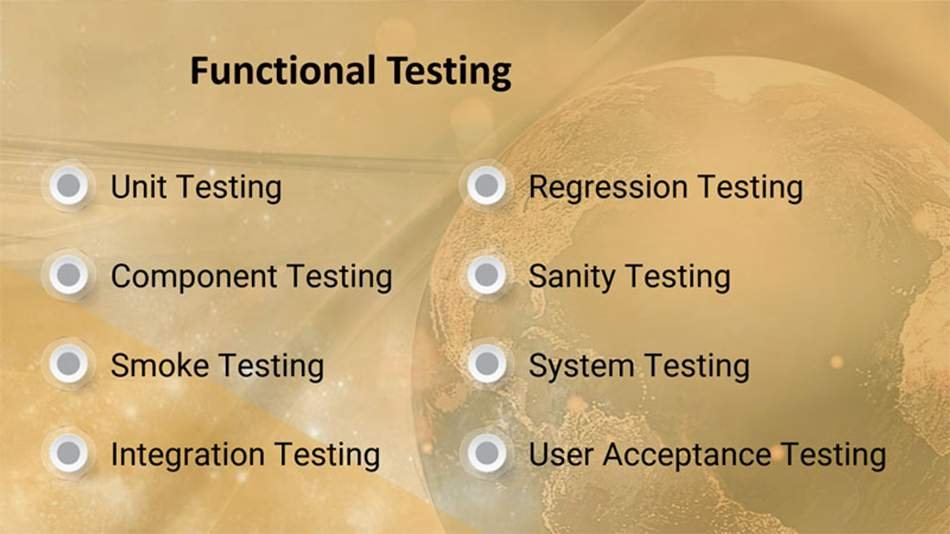 Functional Testing

Unit Testing

Component Testing

Smoke Testing

Integration Testing

Regression Testing

Sanity Testing

System Testing

User Acceptance Testing